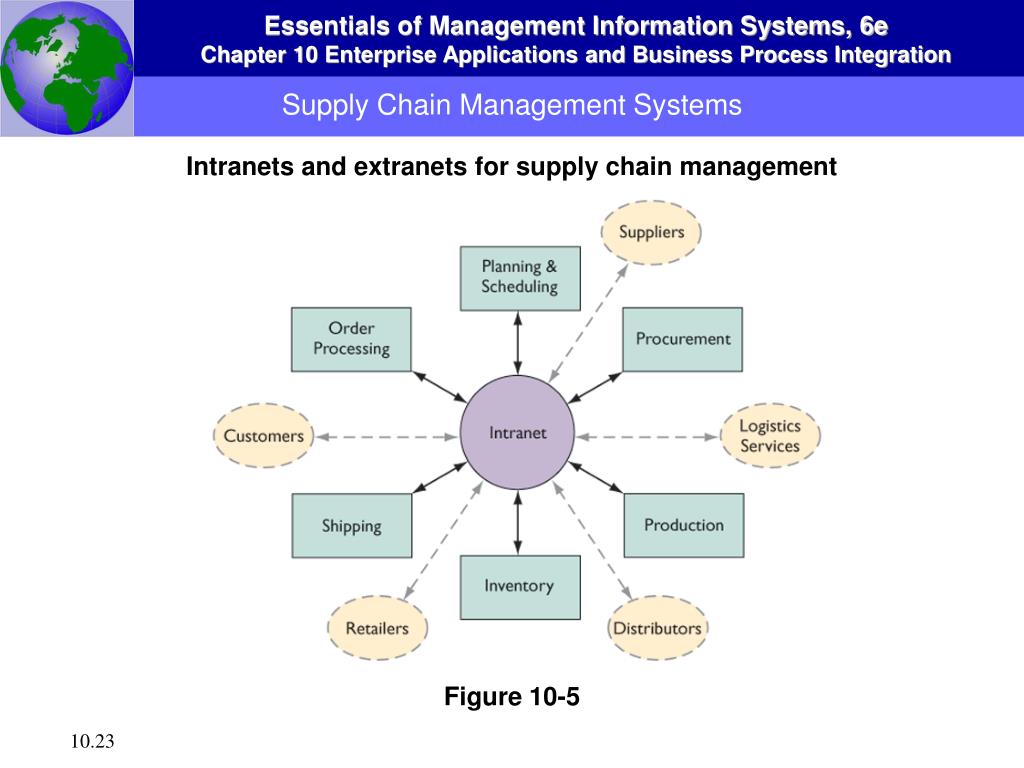 Essentials of Management Information Systems, 6e
Chapter 10 Enterprise Applications and Business Process Integration

Supply Chain Management Systems

Intranets and extranets for supply chain management

Suppliers

Planning & Scheduling

Order Processing

Procurement

Customers

Intranet

Logistics Services

Shipping

Production

Inventory

Retailers

Distributors

Figure 10-5

10.23